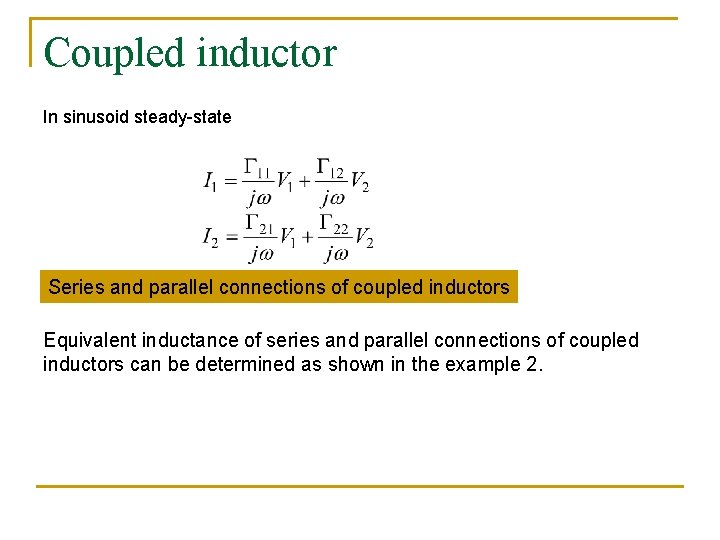 Coupled inductor

In sinusoid steady-state

$I_1 = \frac{\Gamma_{11}}{j\omega}V_1 + \frac{\Gamma_{12}}{j\omega}V_2$
$I_2 = \frac{\Gamma_{21}}{j\omega}V_1 + \frac{\Gamma_{22}}{j\omega}V_2$

Series and parallel connections of coupled inductors

Equivalent inductance of series and parallel connections of coupled inductors can be determined as shown in the example 2.